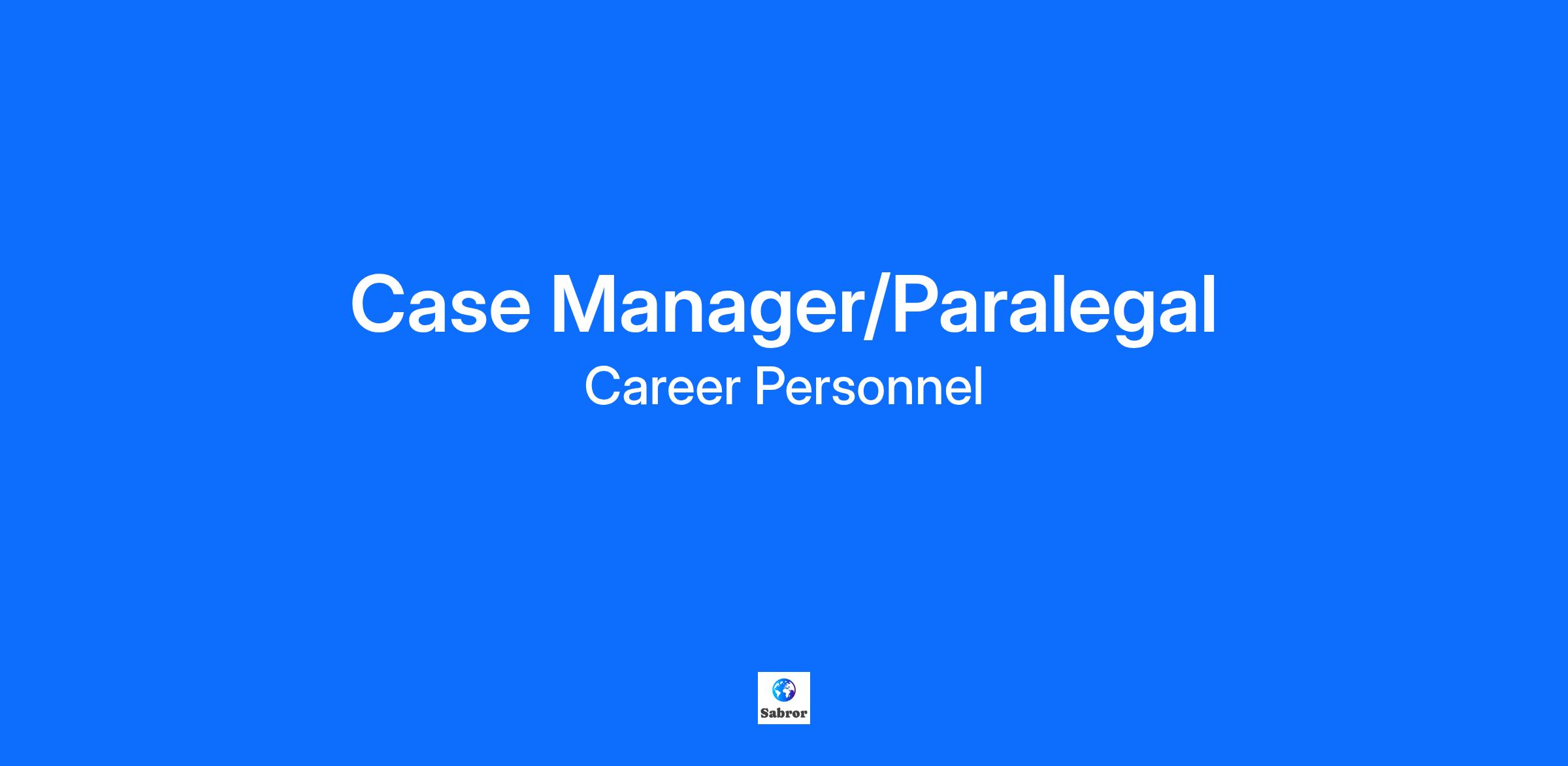 Case Manager/Paralegal

Career Personnel

Sabror